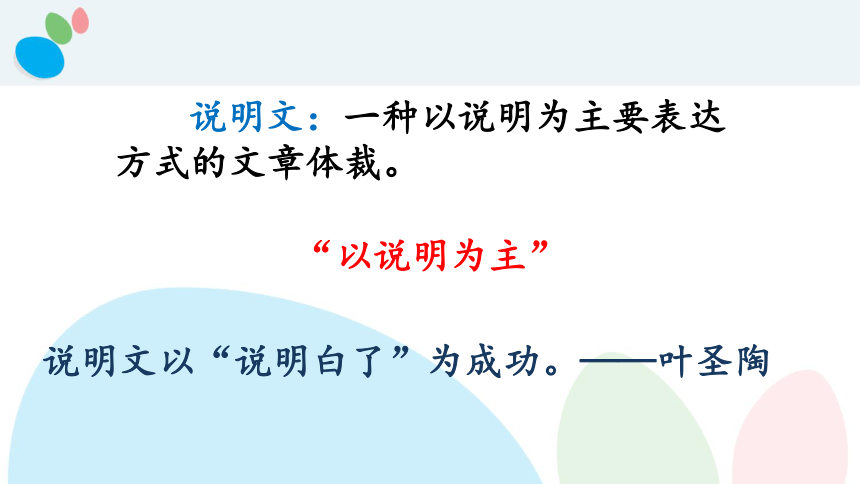 说明文：一种以说明为主要表达方式的文章体裁。

“以说明为主”

说明文以“说明白了”为成功。——叶圣陶